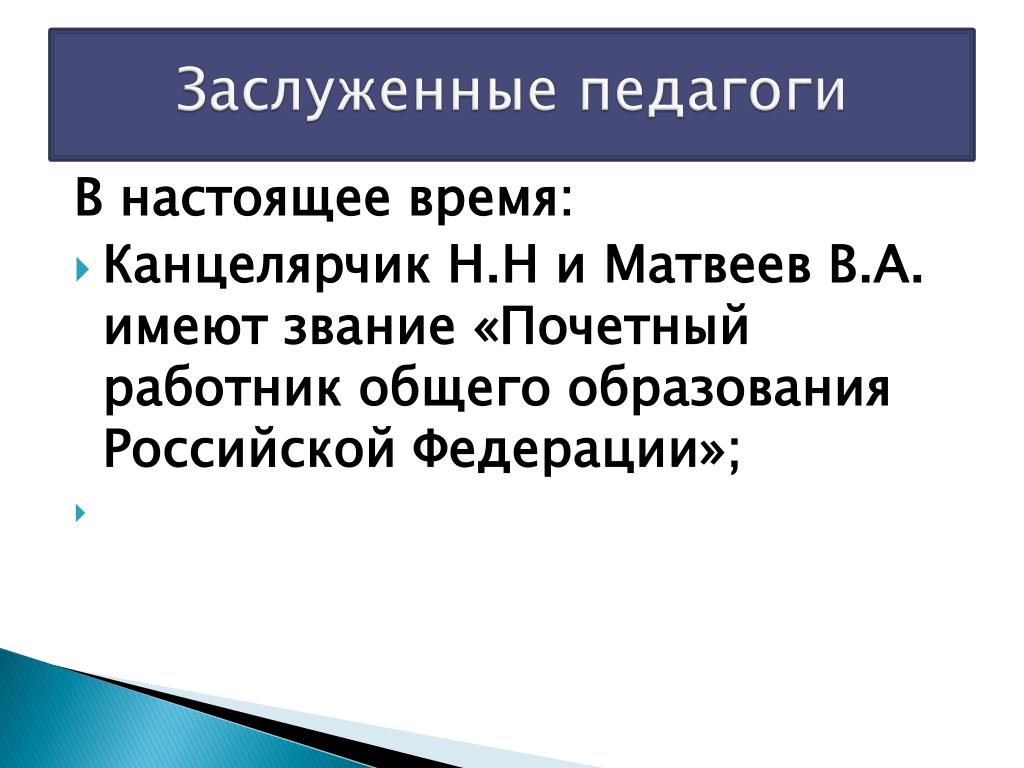 Заслуженные педагоги

В настоящее время:

Канцелярчик Н.Н и Матвеев В.А. имеют звание «Почетный работник общего образования Российской Федерации»;